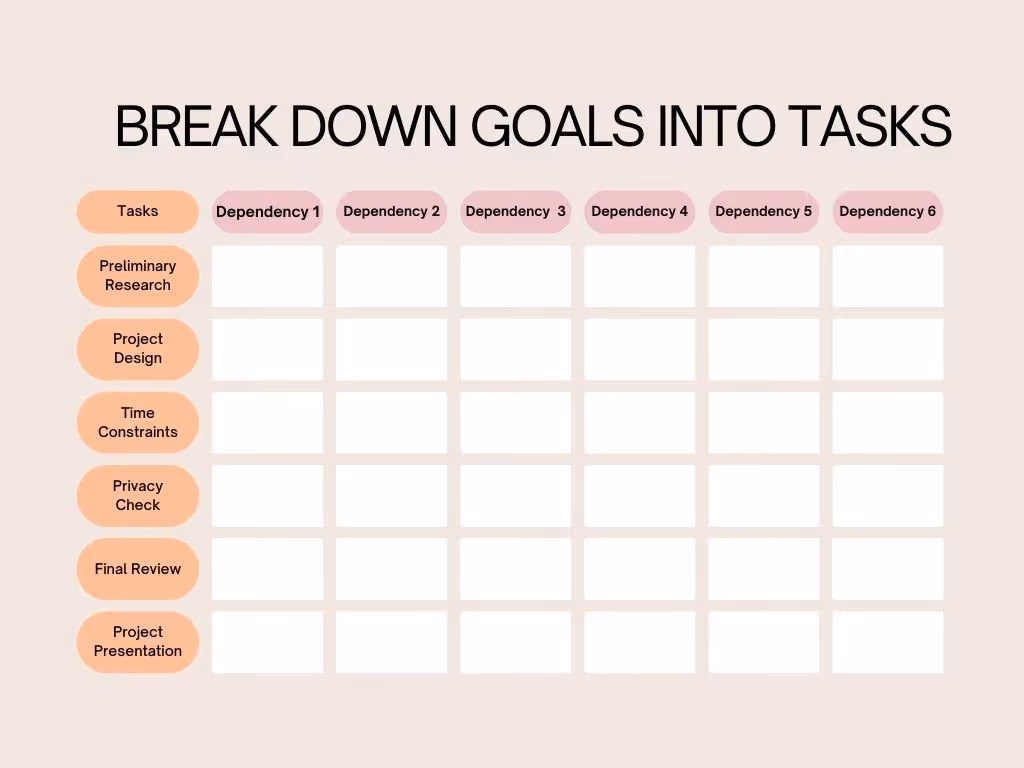 BREAK DOWN GOALS INTO TASKS

| Tasks | Dependency 1 | Dependency 2 | Dependency 3 | Dependency 4 | Dependency 5 | Dependency 6 |
|---|---|---|---|---|---|---|
| Preliminary Research | | | | | | |
| Project Design | | | | | | |
| Time Constraints | | | | | | |
| Privacy Check | | | | | | |
| Final Review | | | | | | |
| Project Presentation | | | | | | |